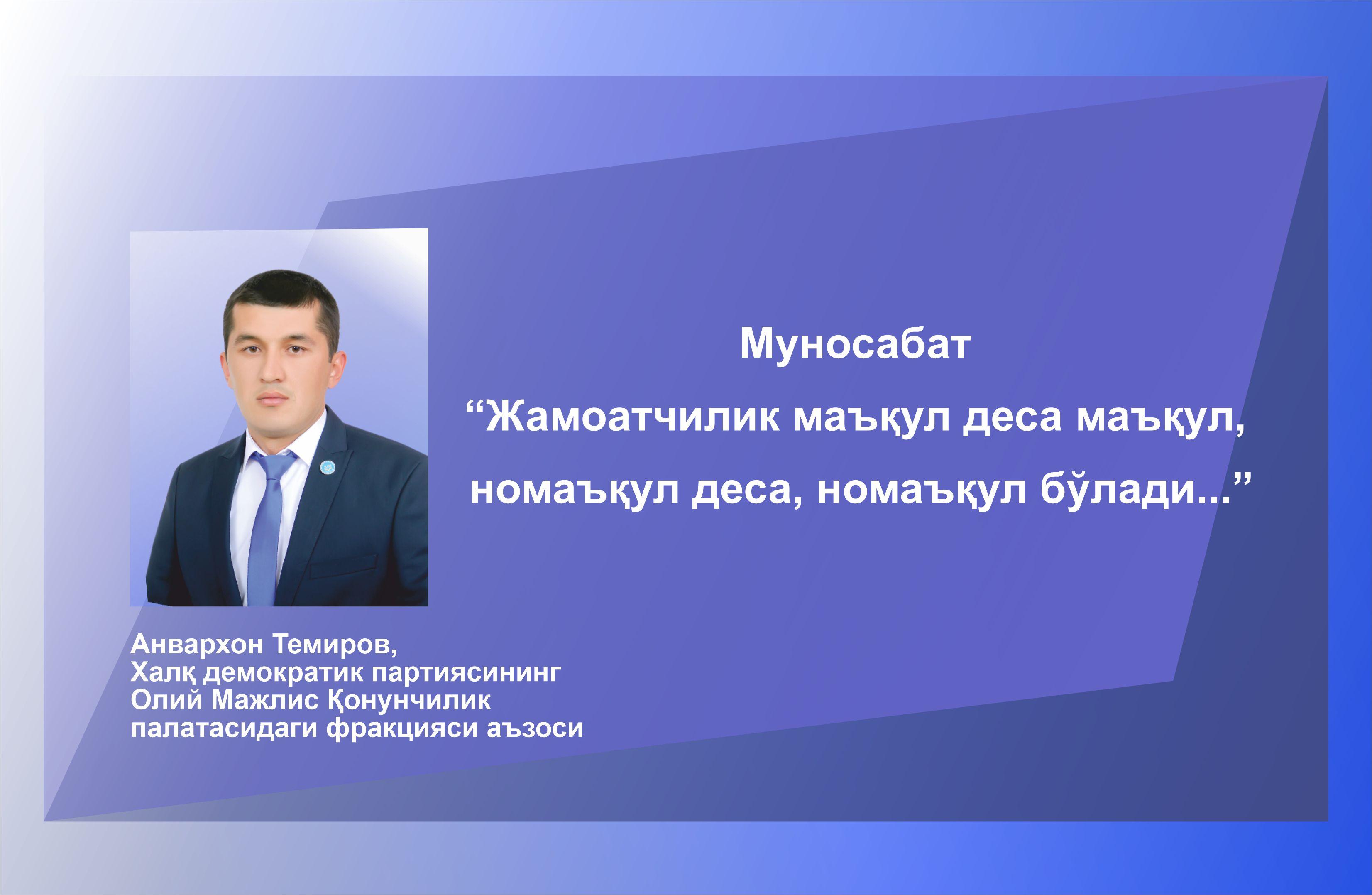 Муносабат

“Жамоатчилик маъқул деса маъқул, номаъқул деса, номаъқул бўлади...”

Анвархон Темиров,
Халқ демократик партиясининг
Олий Мажлис Қонунчилик
палатасидаги фракцияси аъзоси